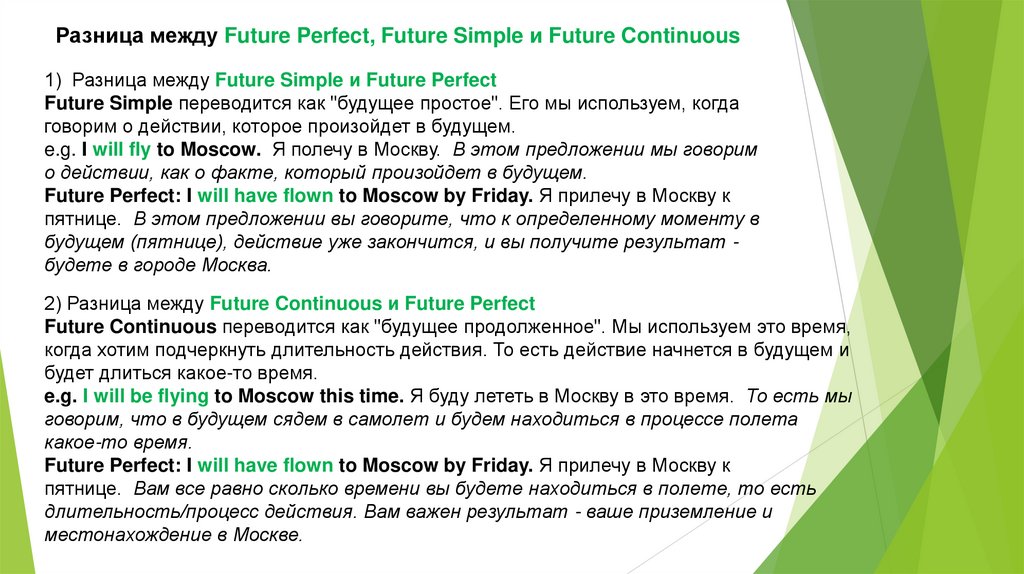 Разница между Future Perfect, Future Simple и Future Continuous

1) Разница между Future Simple и Future Perfect
Future Simple переводится как "будущее простое". Его мы используем, когда говорим о действии, которое произойдет в будущем.
e.g. I will fly to Moscow. Я полечу в Москву. В этом предложении мы говорим о действии, как о факте, который произойдет в будущем.
Future Perfect: I will have flown to Moscow by Friday. Я прилечу в Москву к пятнице. В этом предложении вы говорите, что к определенному моменту в будущем (пятнице), действие уже закончится, и вы получите результат - будете в городе Москва.

2) Разница между Future Continuous и Future Perfect
Future Continuous переводится как "будущее продолженное". Мы используем это время, когда хотим подчеркнуть длительность действия. То есть действие начнется в будущем и будет длиться какое-то время.
e.g. I will be flying to Moscow this time. Я буду лететь в Москву в это время. То есть мы говорим, что в будущем сядем в самолет и будем находиться в процессе полета какое-то время.
Future Perfect: I will have flown to Moscow by Friday. Я прилечу в Москву к пятнице. Вам все равно сколько времени вы будете находиться в полете, то есть длительность/процесс действия. Вам важен результат - ваше приземление и местонахождение в Москве.